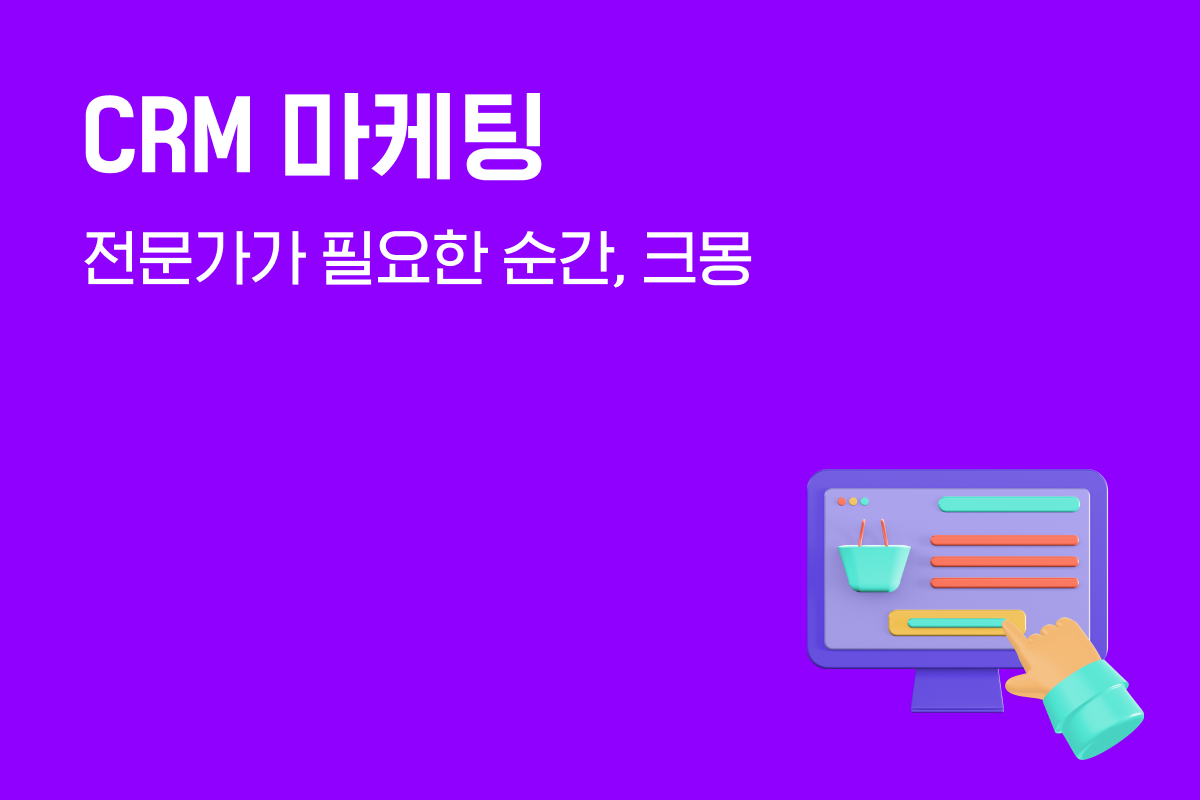 CRM 마케팅

전문가가 필요한 순간, 크몽